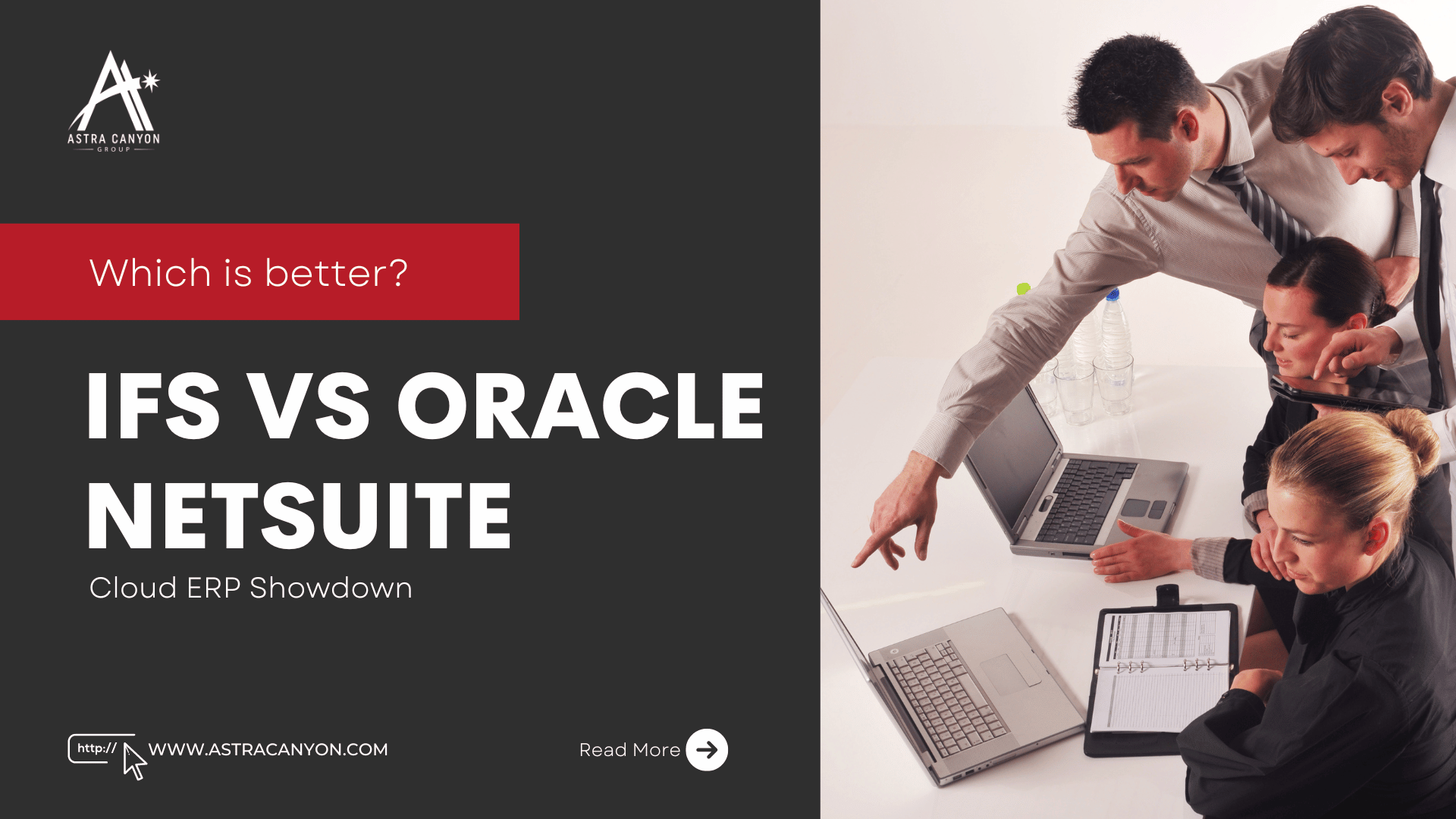 ASTRA CANYON
GROUP

Which is better?

IFS VS ORACLE NETSUITE

Cloud ERP Showdown

http://
WWW.ASTRACANYON.COM

Read More